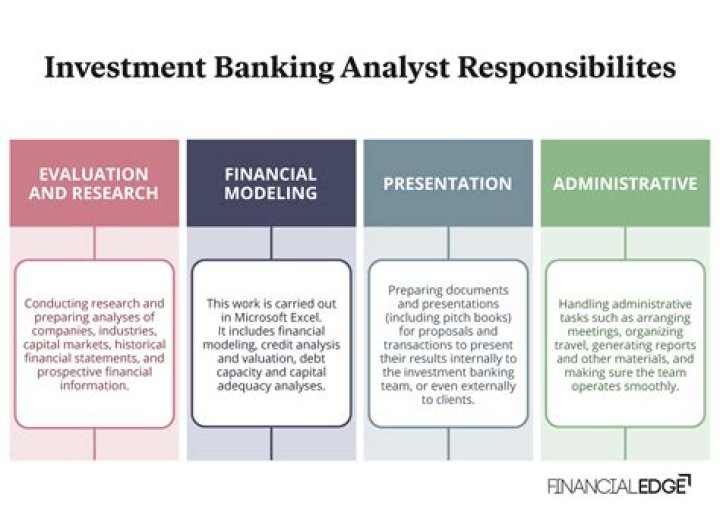 Investment Banking Analyst Responsibilites

EVALUATION AND RESEARCH

Conducting research and preparing analyses of companies, industries, capital markets, historical financial statements, and prospective financial information.

FINANCIAL MODELING

This work is carried out in Microsoft Excel. It includes financial modeling, credit analysis and valuation, debt capacity and capital adequacy analyses.

PRESENTATION

Preparing documents and presentations (including pitch books) for proposals and transactions to present their results internally to the investment banking team, or even externally to clients.

ADMINISTRATIVE

Handling administrative tasks such as arranging meetings, organizing travel, generating reports and other materials, and making sure the team operates smoothly.

FINANCIALEDGE